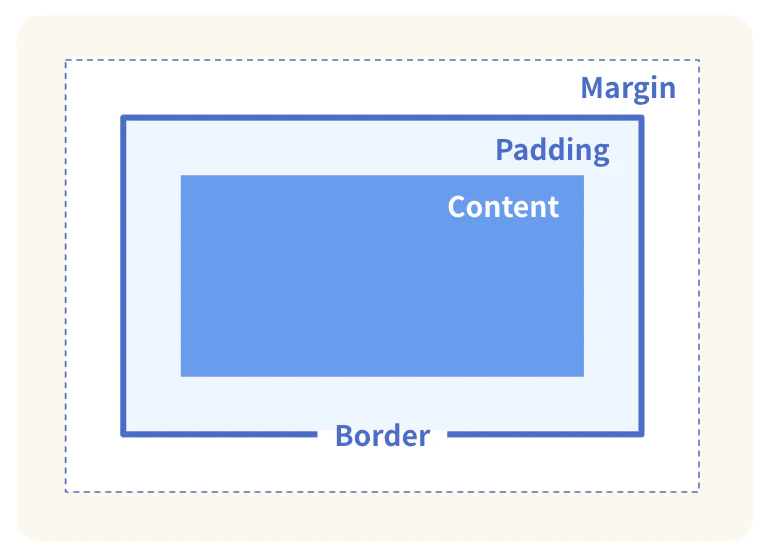 Margin
Padding
Content
Border